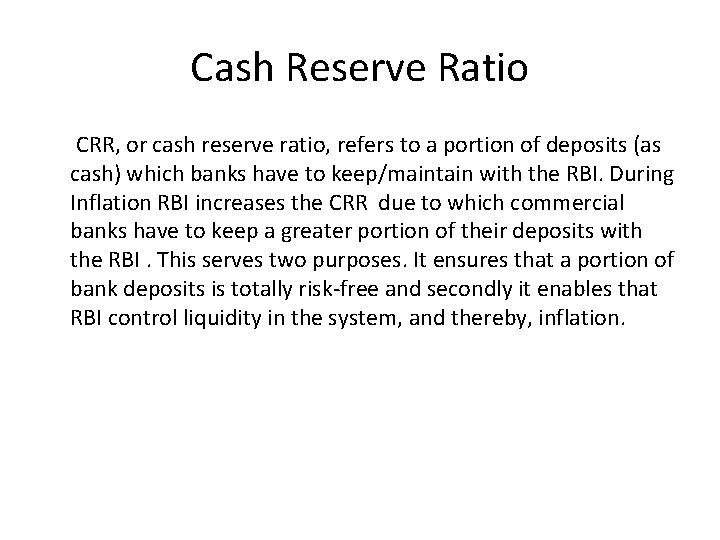 Cash Reserve Ratio

CRR, or cash reserve ratio, refers to a portion of deposits (as cash) which banks have to keep/maintain with the RBI. During Inflation RBI increases the CRR due to which commercial banks have to keep a greater portion of their deposits with the RBI . This serves two purposes. It ensures that a portion of bank deposits is totally risk-free and secondly it enables that RBI control liquidity in the system, and thereby, inflation.